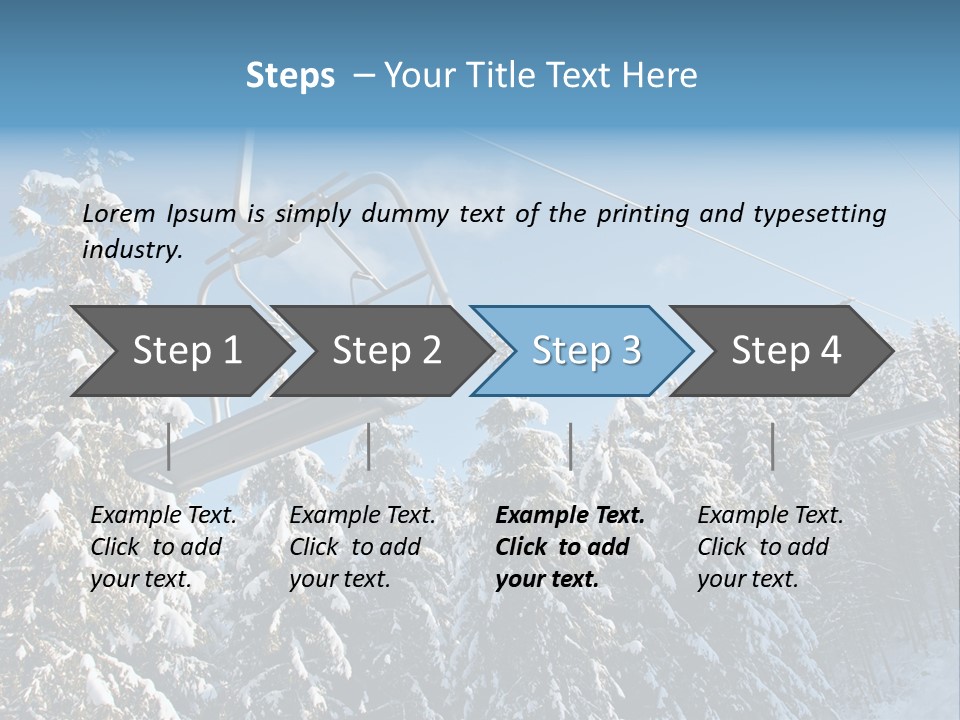 Steps – Your Title Text Here

Lorem Ipsum is simply dummy text of the printing and typesetting industry.

Step 1

Step 2

Step 3

Step 4

Example Text. Click to add your text.

Example Text. Click to add your text.

Example Text. Click to add your text.

Example Text. Click to add your text.